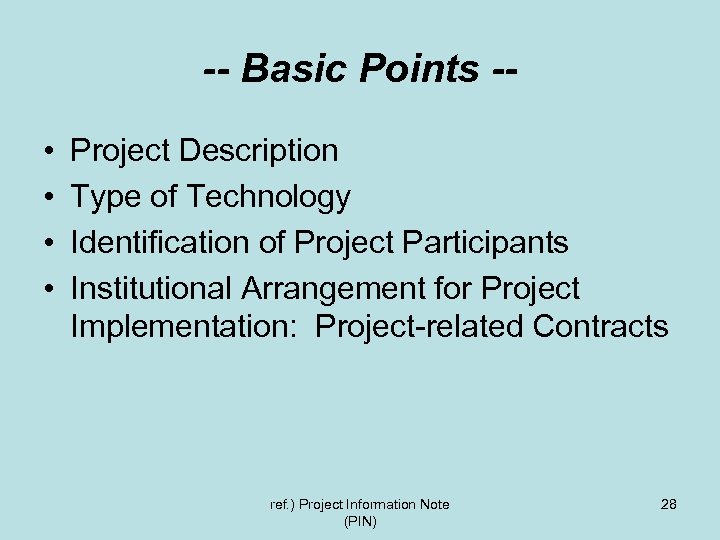 -- Basic Points --

• Project Description
• Type of Technology
• Identification of Project Participants
• Institutional Arrangement for Project Implementation:  Project-related Contracts

ref.) Project Information Note (PIN)

28